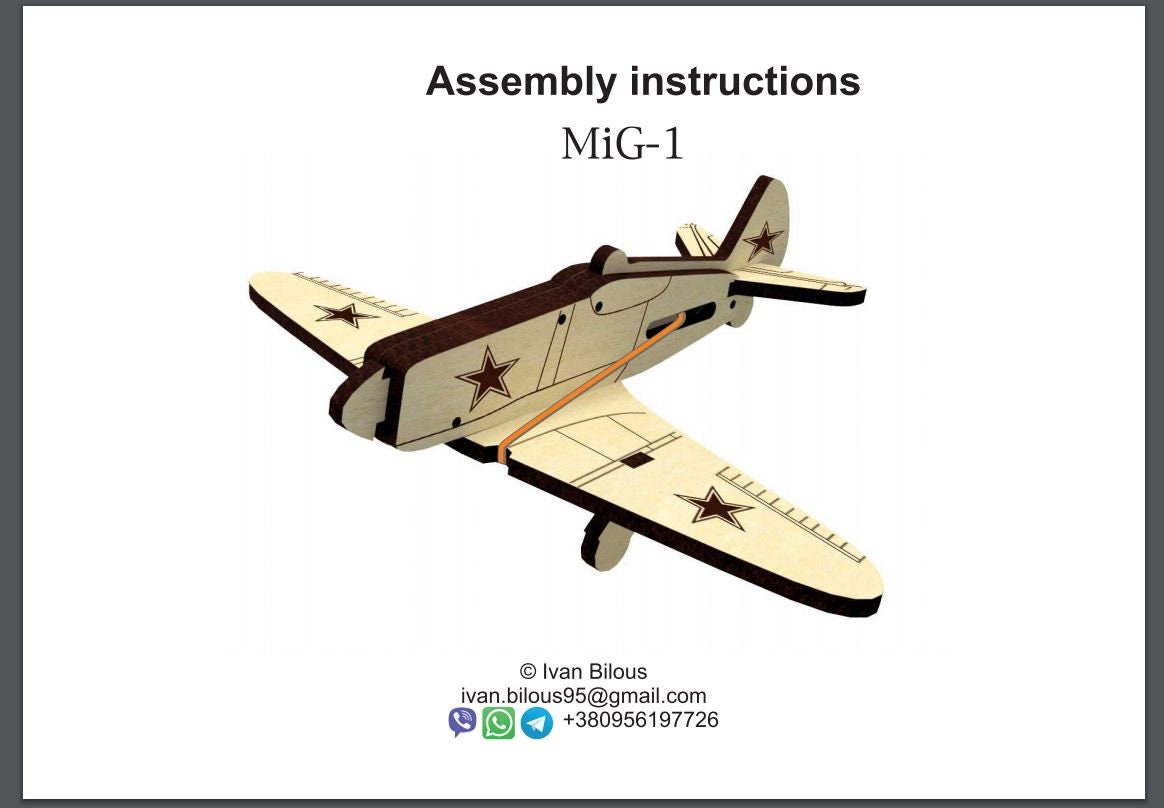 Assembly instructions

MiG-1

© Ivan Bilous
ivan.bilous95@gmail.com
+380956197726